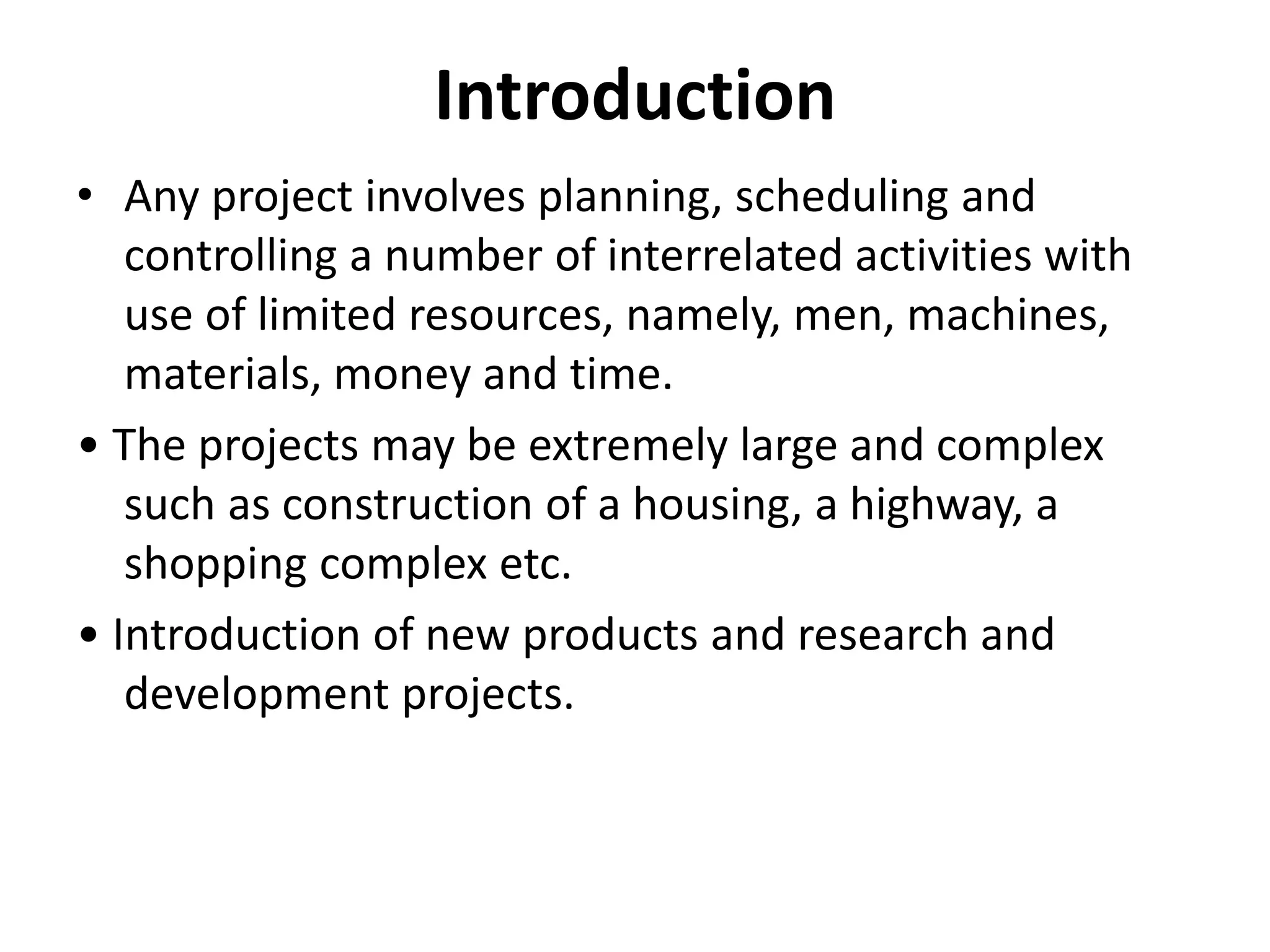 Introduction

• Any project involves planning, scheduling and controlling a number of interrelated activities with use of limited resources, namely, men, machines, materials, money and time.

• The projects may be extremely large and complex such as construction of a housing, a highway, a shopping complex etc.

• Introduction of new products and research and development projects.